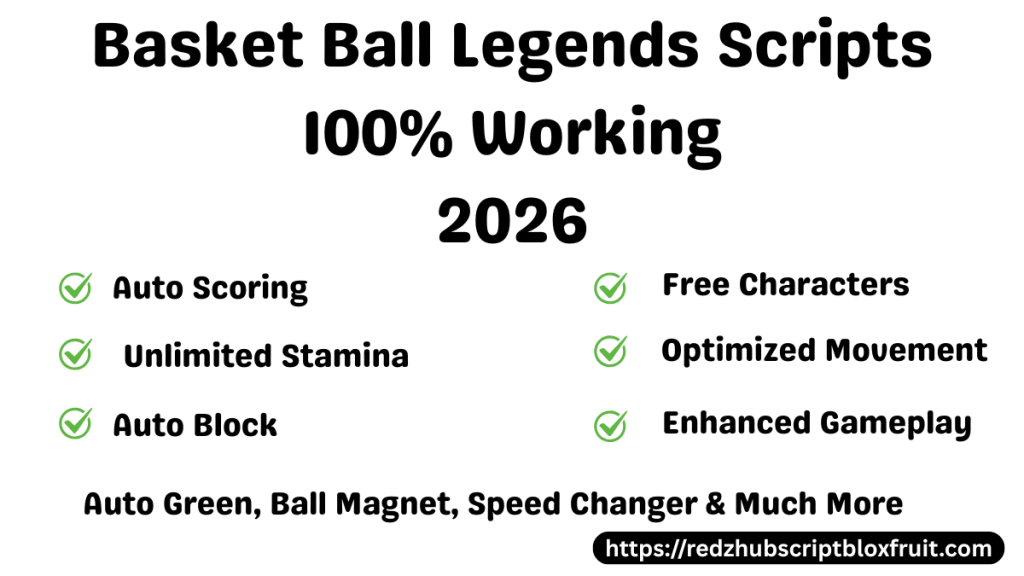 Basket Ball Legends Scripts
100% Working
2026

Auto Scoring

Unlimited Stamina

Auto Block

Free Characters

Optimized Movement

Enhanced Gameplay

Auto Green, Ball Magnet, Speed Changer & Much More

https://redzhubscriptbloxfruit.com